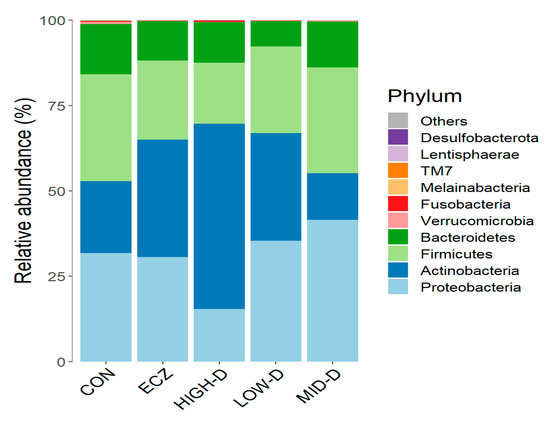 Relative abundance (%)

100
75
50
25
0

CON
ECZ
HIGH-D
LOW-D
MID-D

Phylum
Others
Desulfobacterota
Lentisphaerae
TM7
Melainabacteria
Fusobacteria
Verrucomicrobia
Bacteroidetes
Firmicutes
Actinobacteria
Proteobacteria